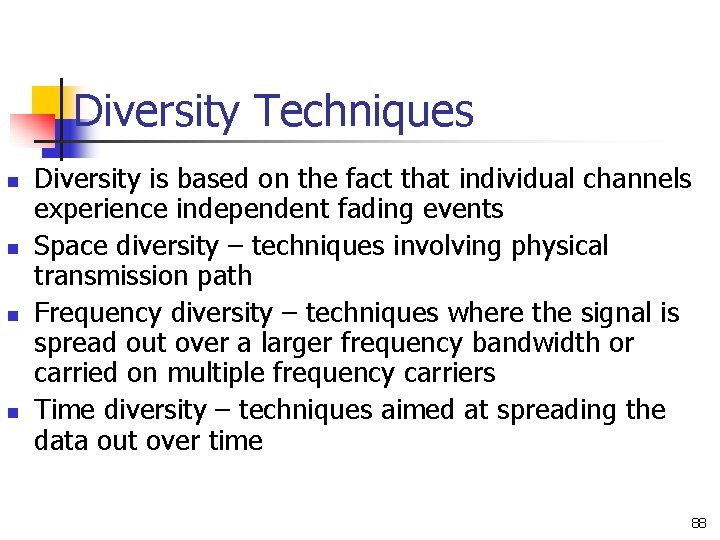 Diversity Techniques

- Diversity is based on the fact that individual channels experience independent fading events
- Space diversity – techniques involving physical transmission path
- Frequency diversity – techniques where the signal is spread out over a larger frequency bandwidth or carried on multiple frequency carriers
- Time diversity – techniques aimed at spreading the data out over time

88